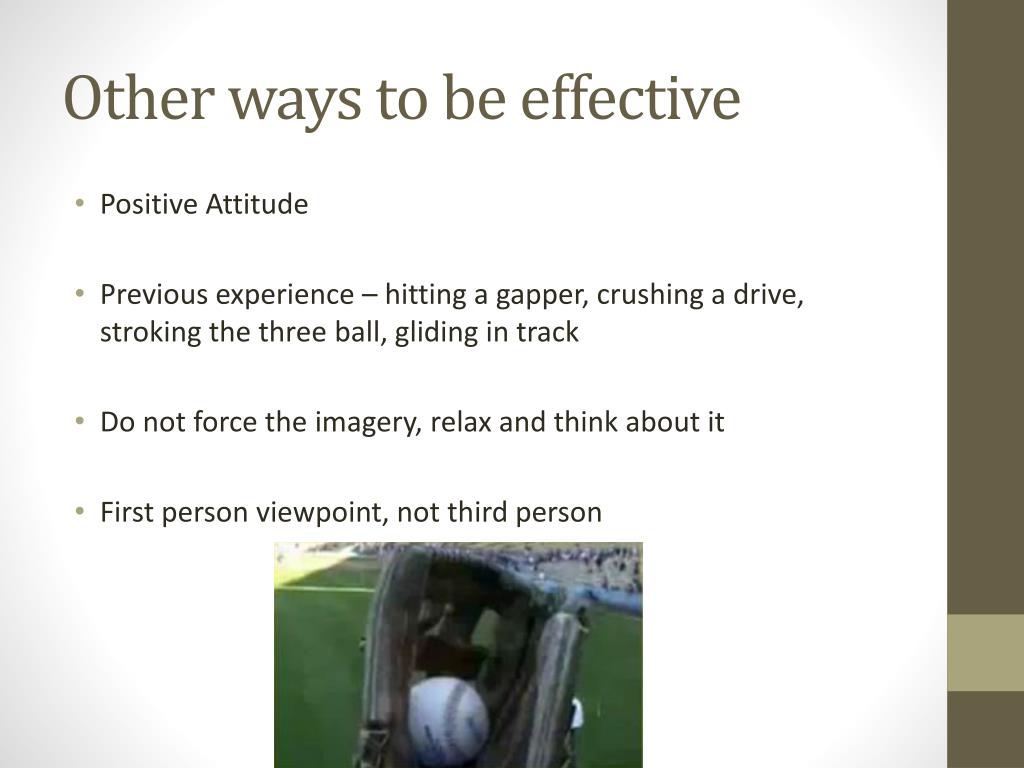 Other ways to be effective

• Positive Attitude

• Previous experience – hitting a gapper, crushing a drive, stroking the three ball, gliding in track

• Do not force the imagery, relax and think about it

• First person viewpoint, not third person